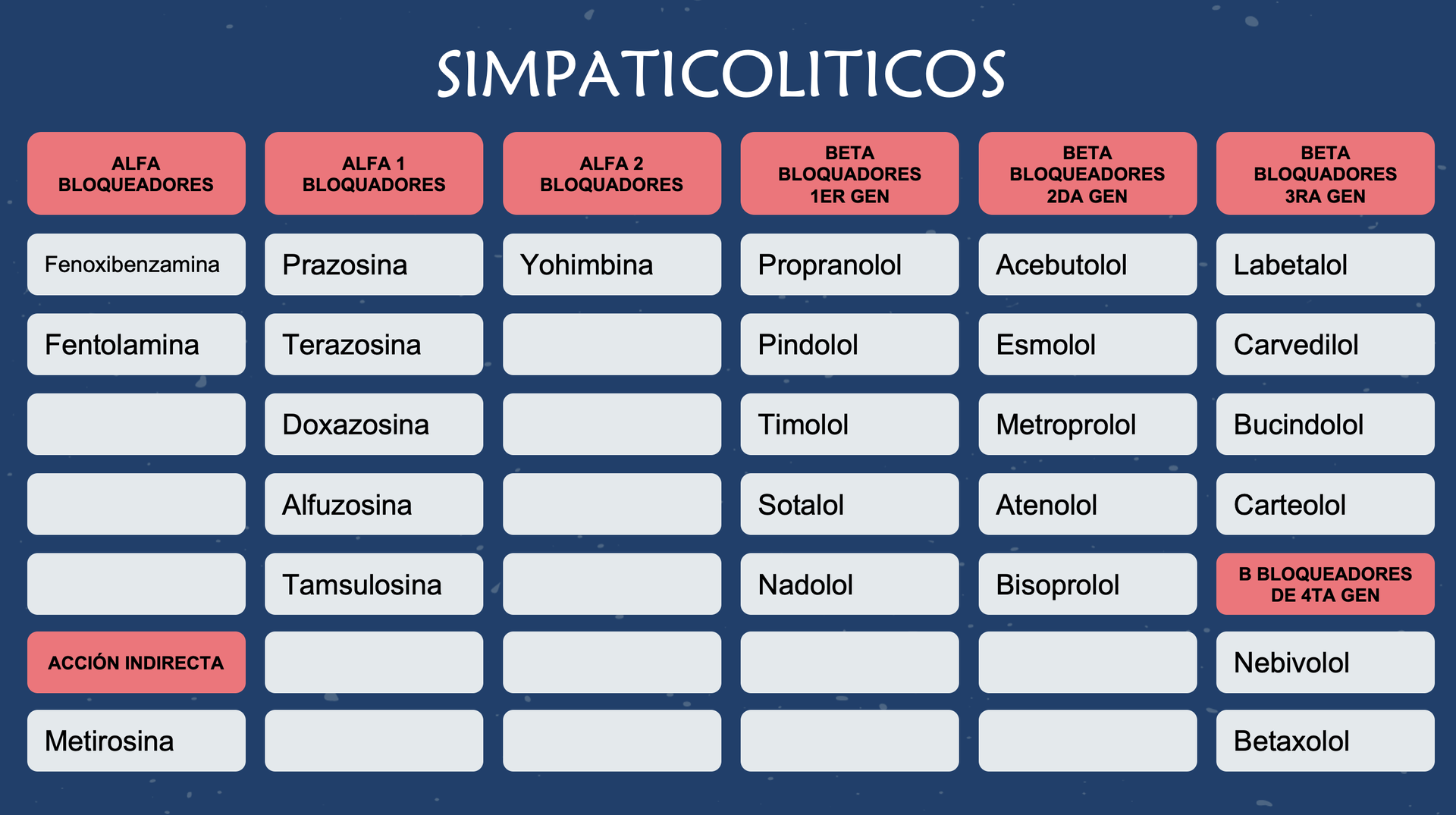 SIMPATICOLITICOS

| ALFA BLOQUEADORES | ALFA 1 BLOQUADORES | ALFA 2 BLOQUADORES | BETA BLOQUADORES 1ER GEN | BETA BLOQUEADORES 2DA GEN | BETA BLOQUADORES 3RA GEN |
|---|---|---|---|---|---|
| Fenoxibenzamina | Prazosina | Yohimbina | Propranolol | Acebutolol | Labetalol |
| Fentolamina | Terazosina | | Pindolol | Esmolol | Carvedilol |
| | Doxazosina | | Timolol | Metroprolol | Bucindolol |
| | Alfuzosina | | Sotalol | Atenolol | Carteolol |
| | Tamsulosina | | Nadolol | Bisoprolol | B BLOQUEADORES DE 4TA GEN |
| ACCIÓN INDIRECTA | | | | | Nebivolol |
| Metirosina | | | | | Betaxolol |